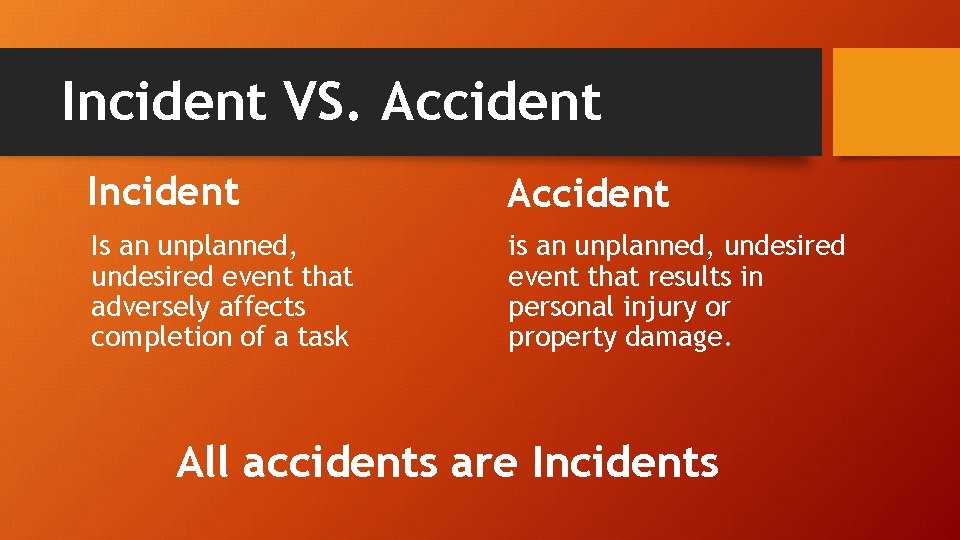 Incident VS. Accident

Incident

Is an unplanned, undesired event that adversely affects completion of a task

Accident

is an unplanned, undesired event that results in personal injury or property damage.

All accidents are Incidents